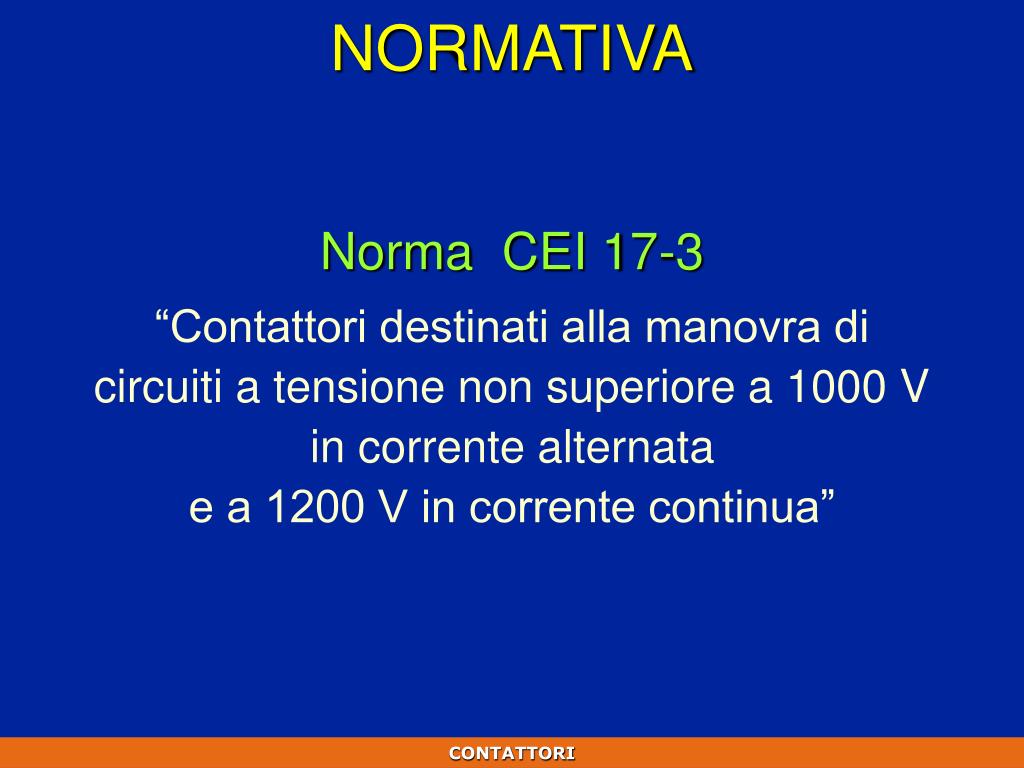 NORMATIVA

Norma CEI 17-3

“Contattori destinati alla manovra di circuiti a tensione non superiore a 1000 V in corrente alternata e a 1200 V in corrente continua”

CONTATTORI